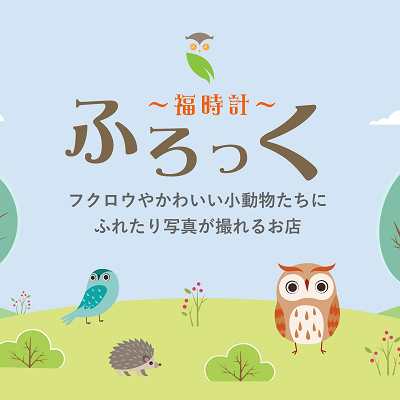 ~福時計~
ふろっく

フクロウやかわいい小動物たちに
ふれたり写真が撮れるお店